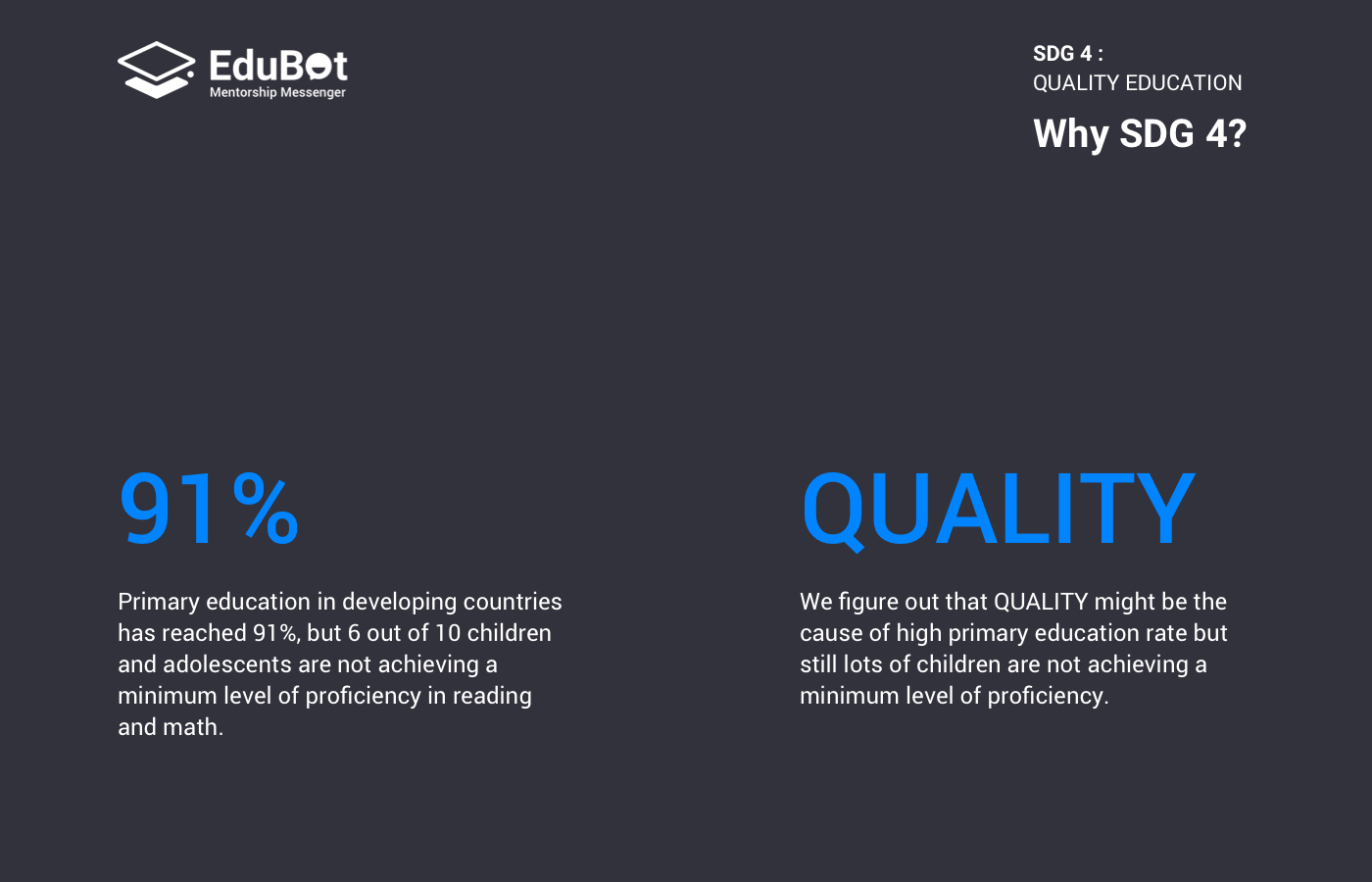 EduBot
Mentorship Messenger

SDG 4 :
QUALITY EDUCATION

Why SDG 4?

91%

Primary education in developing countries has reached 91%, but 6 out of 10 children and adolescents are not achieving a minimum level of proficiency in reading and math.

QUALITY

We figure out that QUALITY might be the cause of high primary education rate but still lots of children are not achieving a minimum level of proficiency.